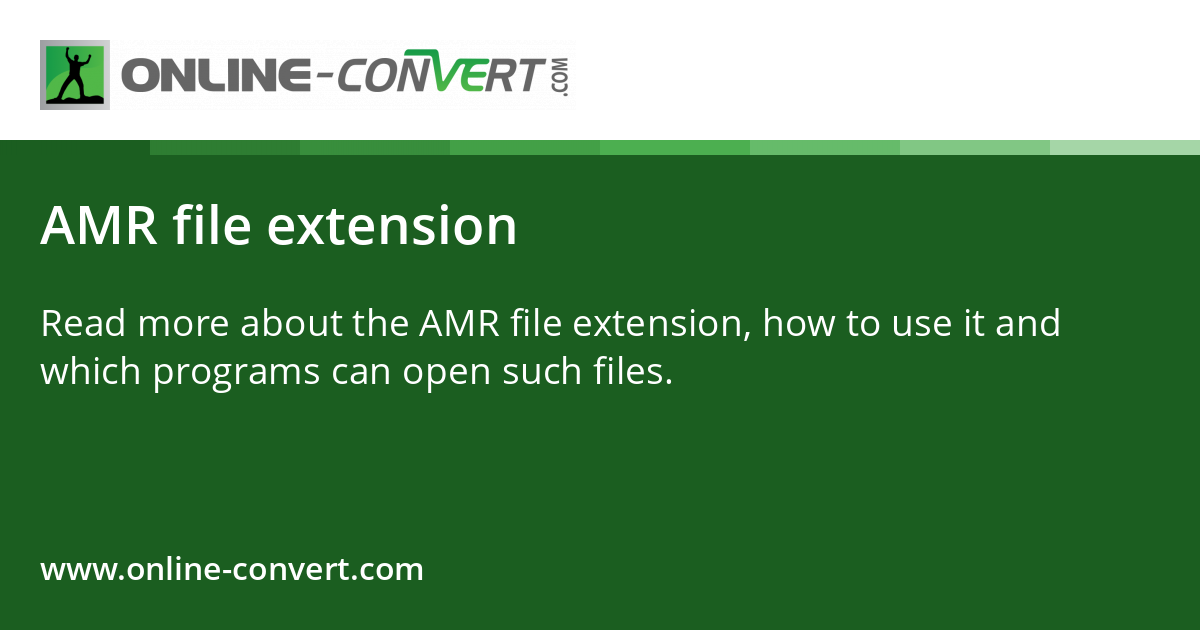 ONLINE-CONVERT.COM

AMR file extension

Read more about the AMR file extension, how to use it and which programs can open such files.

www.online-convert.com